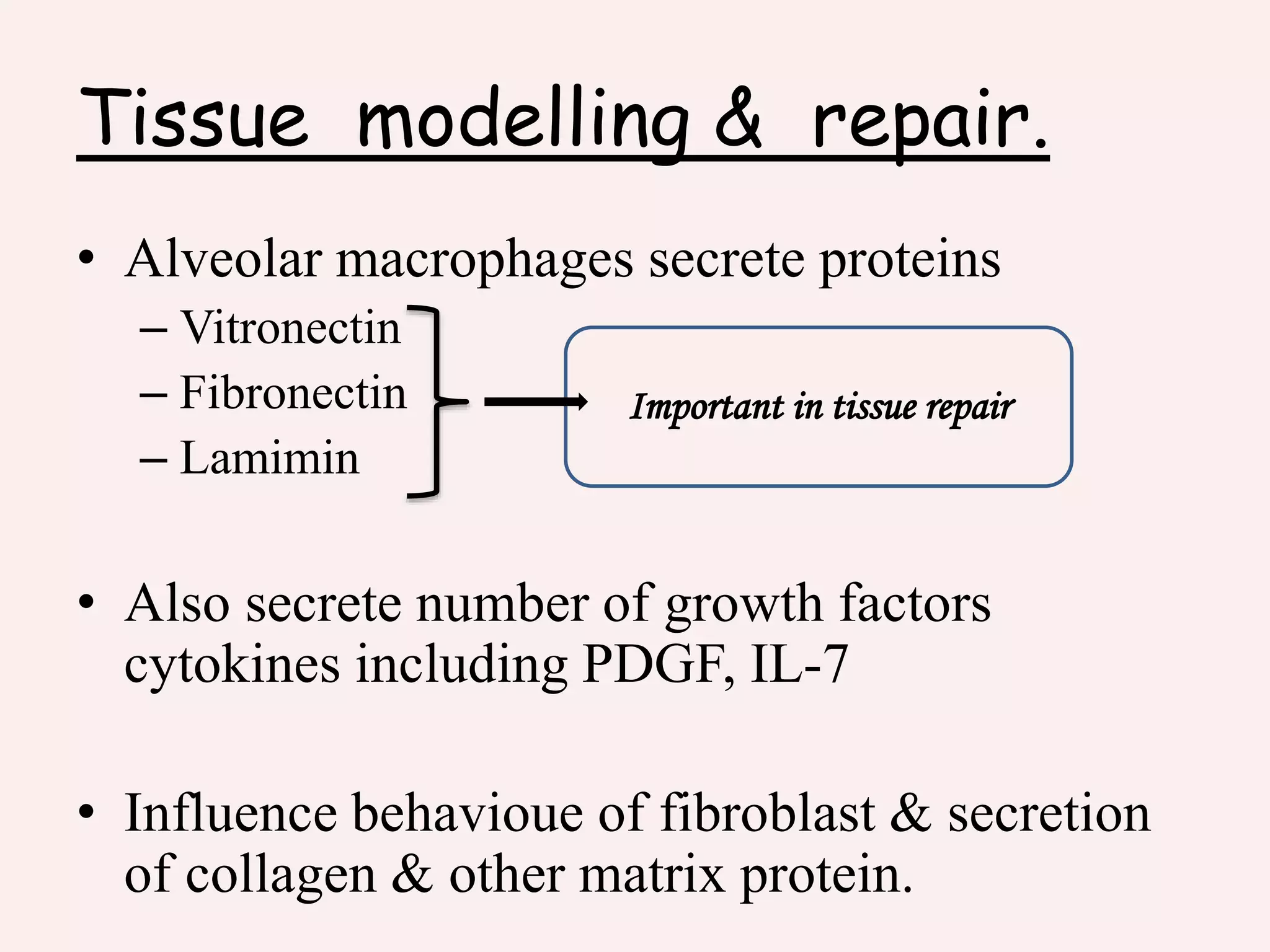 Tissue modelling & repair.

• Alveolar macrophages secrete proteins
– Vitronectin
– Fibronectin
– Lamimin

Important in tissue repair

• Also secrete number of growth factors cytokines including PDGF, IL-7

• Influence behavioue of fibroblast & secretion of collagen & other matrix protein.